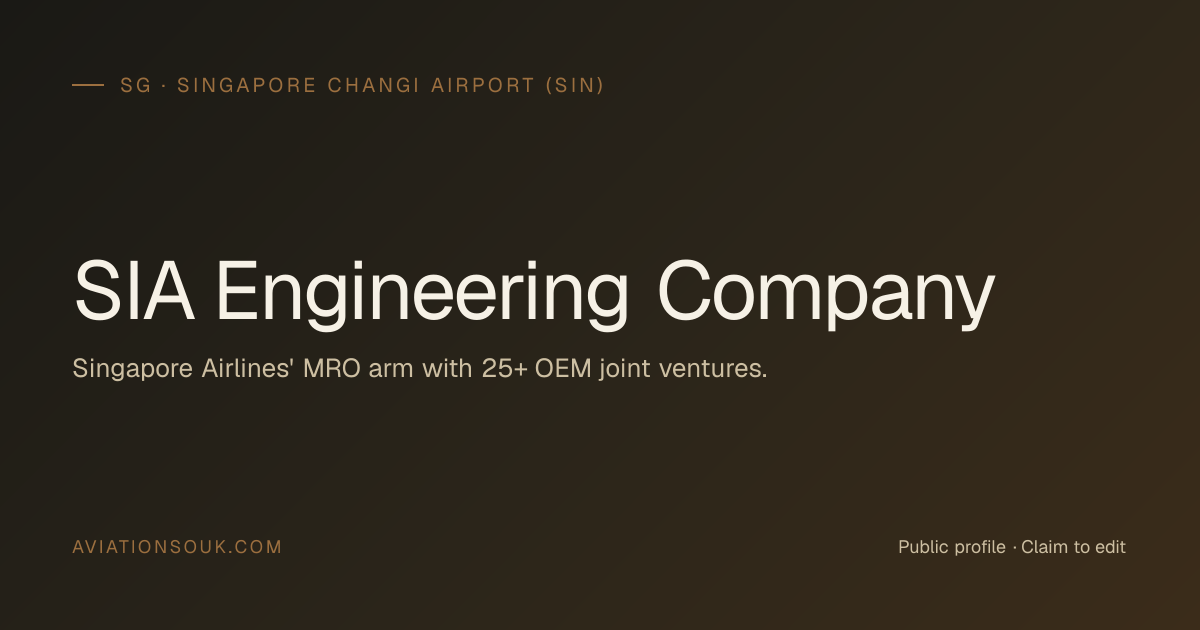 SG · SINGAPORE CHANGI AIRPORT (SIN)

SIA Engineering Company

Singapore Airlines' MRO arm with 25+ OEM joint ventures.

AVIATIONSOUK.COM

Public profile · Claim to edit